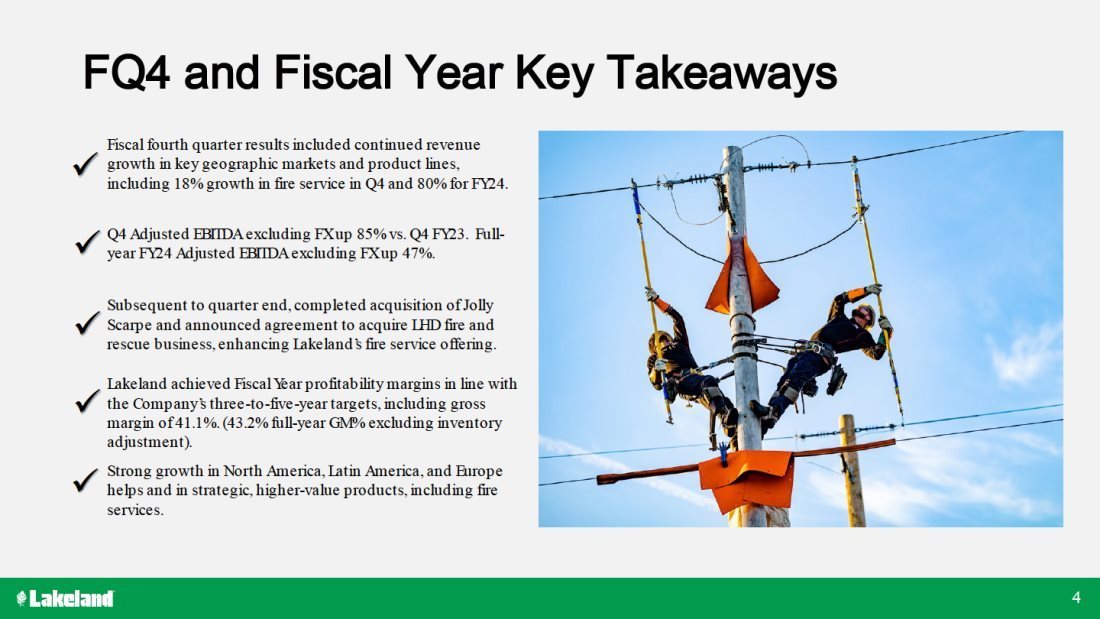 FQ4 and Fiscal Year Key Takeaways

✓ Fiscal fourth quarter results included continued revenue growth in key geographic markets and product lines, including 18% growth in fire service in Q4 and 80% for FY24.

✓ Q4 Adjusted EBITDA excluding FX up 85% vs. Q4 FY23. Full-year FY24 Adjusted EBITDA excluding FX up 47%.

✓ Subsequent to quarter end, completed acquisition of Jolly Scarpe and announced agreement to acquire LHD fire and rescue business, enhancing Lakeland's fire service offering.

✓ Lakeland achieved Fiscal Year profitability margins in line with the Company's three-to-five-year targets, including gross margin of 41.1%. (43.2% full-year GM% excluding inventory adjustment).

✓ Strong growth in North America, Latin America, and Europe helps and in strategic, higher-value products, including fire services.

Lakeland

4